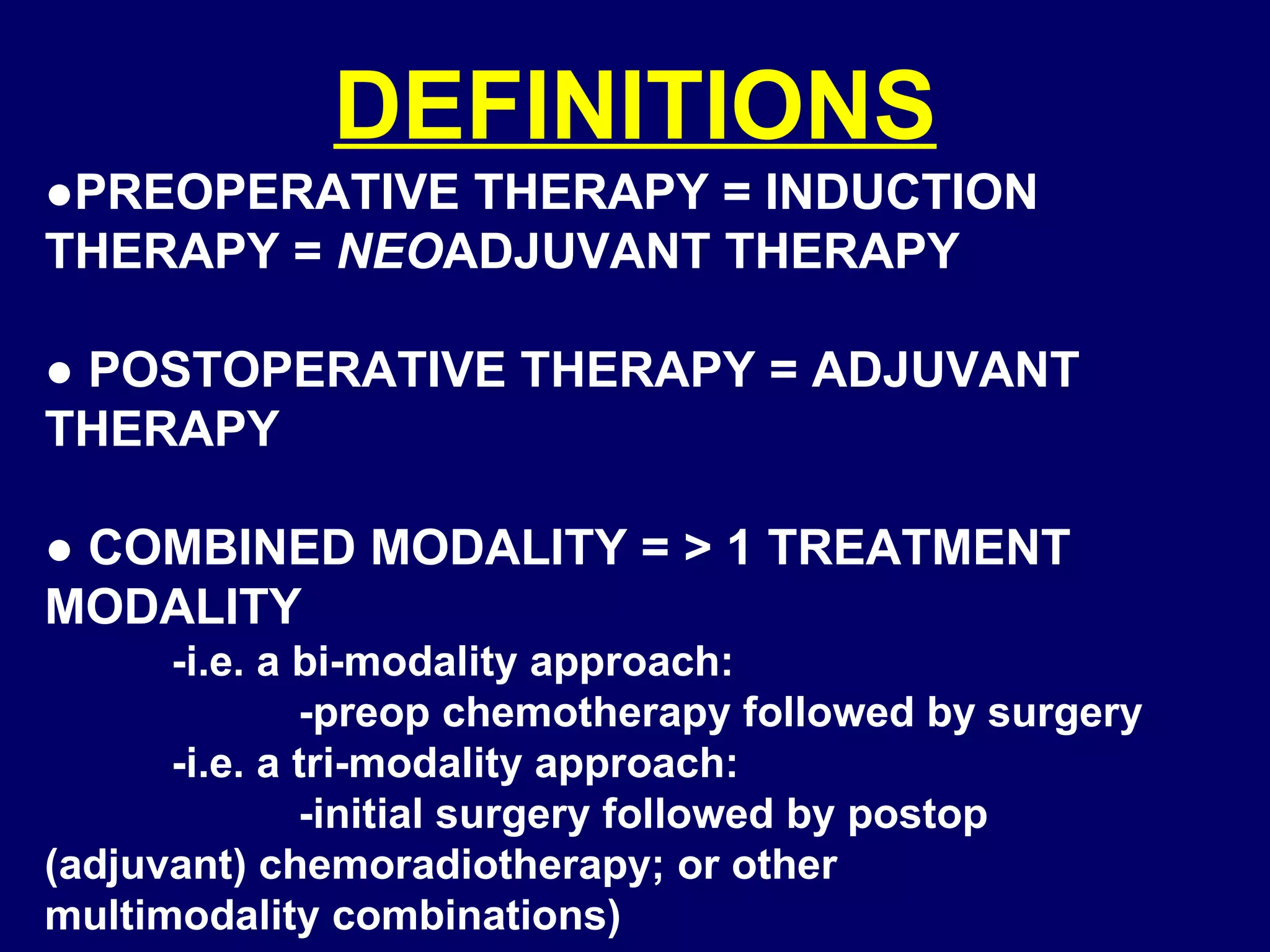 DEFINITIONS

●PREOPERATIVE THERAPY = INDUCTION THERAPY = NEOADJUVANT THERAPY

● POSTOPERATIVE THERAPY = ADJUVANT THERAPY

● COMBINED MODALITY = > 1 TREATMENT MODALITY

-i.e. a bi-modality approach:

-preop chemotherapy followed by surgery

-i.e. a tri-modality approach:

-initial surgery followed by postop (adjuvant) chemoradiotherapy; or other multimodality combinations)